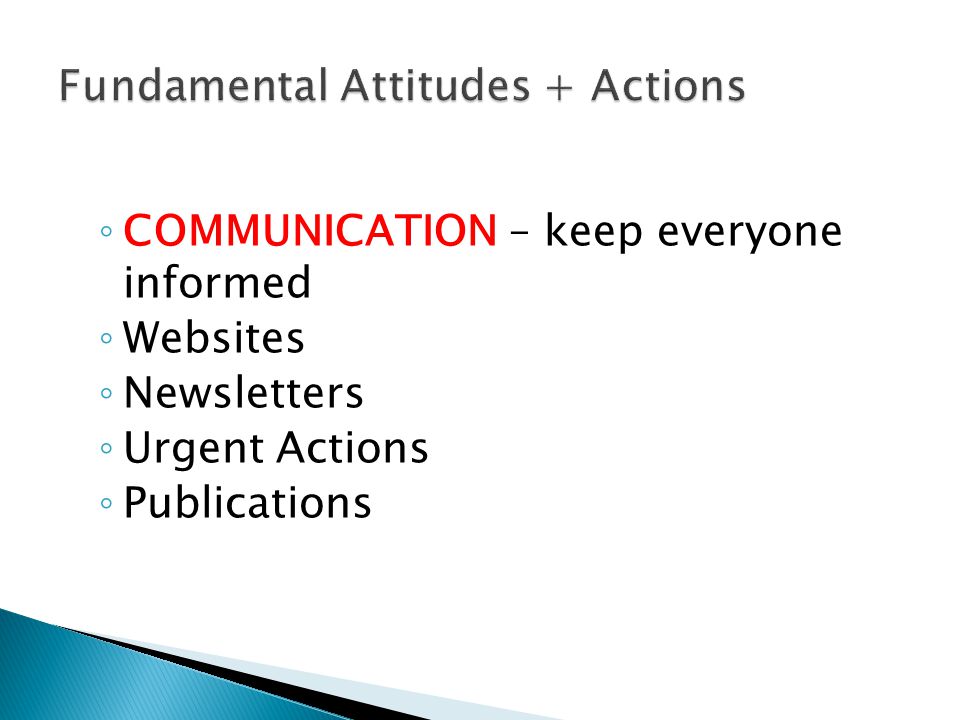 Fundamental Attitudes + Actions

◦ COMMUNICATION – keep everyone informed
◦ Websites
◦ Newsletters
◦ Urgent Actions
◦ Publications